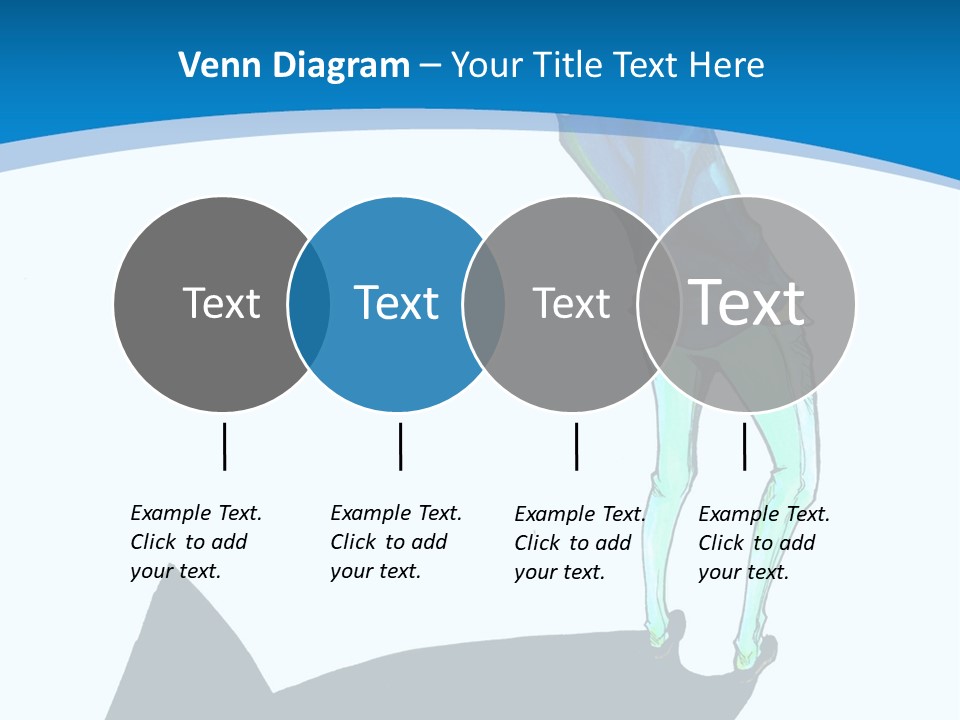 Venn Diagram – Your Title Text Here

Text

Text

Text

Text

Example Text. Click to add your text.

Example Text. Click to add your text.

Example Text. Click to add your text.

Example Text. Click to add your text.